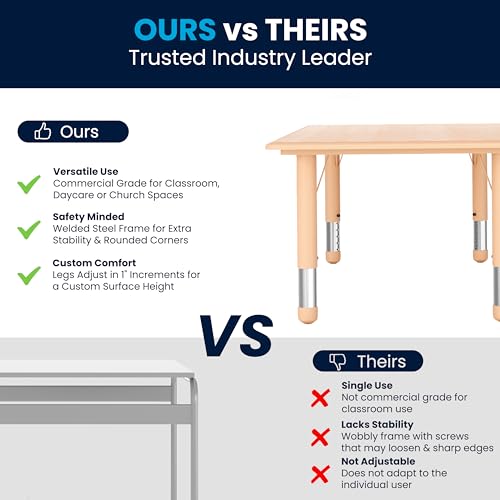 OURS vs THEIRS
Trusted Industry Leader

Ours

Versatile Use
Commercial Grade for Classroom, Daycare or Church Spaces

Safety Minded
Welded Steel Frame for Extra Stability & Rounded Corners

Custom Comfort
Legs Adjust in 1" Increments for a Custom Surface Height

VS

Theirs

Single Use
Not commercial grade for classroom use

Lacks Stability
Wobbly frame with screws that may loosen & sharp edges

Not Adjustable
Does not adapt to the individual user